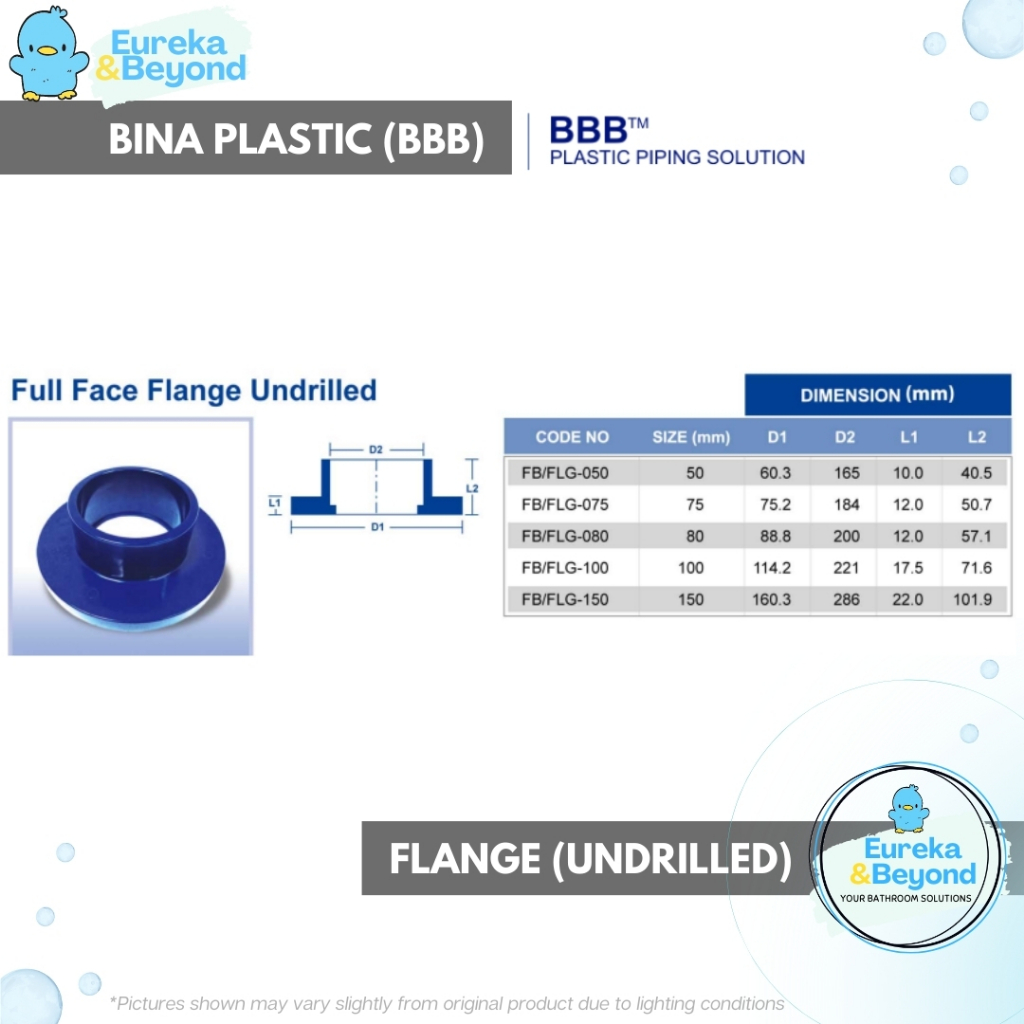 Eureka
&Beyond

BINA PLASTIC (BBB)

BBB™
PLASTIC PIPING SOLUTION

Full Face Flange Undrilled

D2
L1
L2
D1

| | | DIMENSION (mm) | | | |
|---|---|---|---|---|---|
| CODE NO | SIZE (mm) | D1 | D2 | L1 | L2 |
| FB/FLG-050 | 50 | 60.3 | 165 | 10.0 | 40.5 |
| FB/FLG-075 | 75 | 75.2 | 184 | 12.0 | 50.7 |
| FB/FLG-080 | 80 | 88.8 | 200 | 12.0 | 57.1 |
| FB/FLG-100 | 100 | 114.2 | 221 | 17.5 | 71.6 |
| FB/FLG-150 | 150 | 160.3 | 286 | 22.0 | 101.9 |

FLANGE (UNDRILLED)

Eureka
&Beyond
YOUR BATHROOM SOLUTIONS

*Pictures shown may vary slightly from original product due to lighting conditions